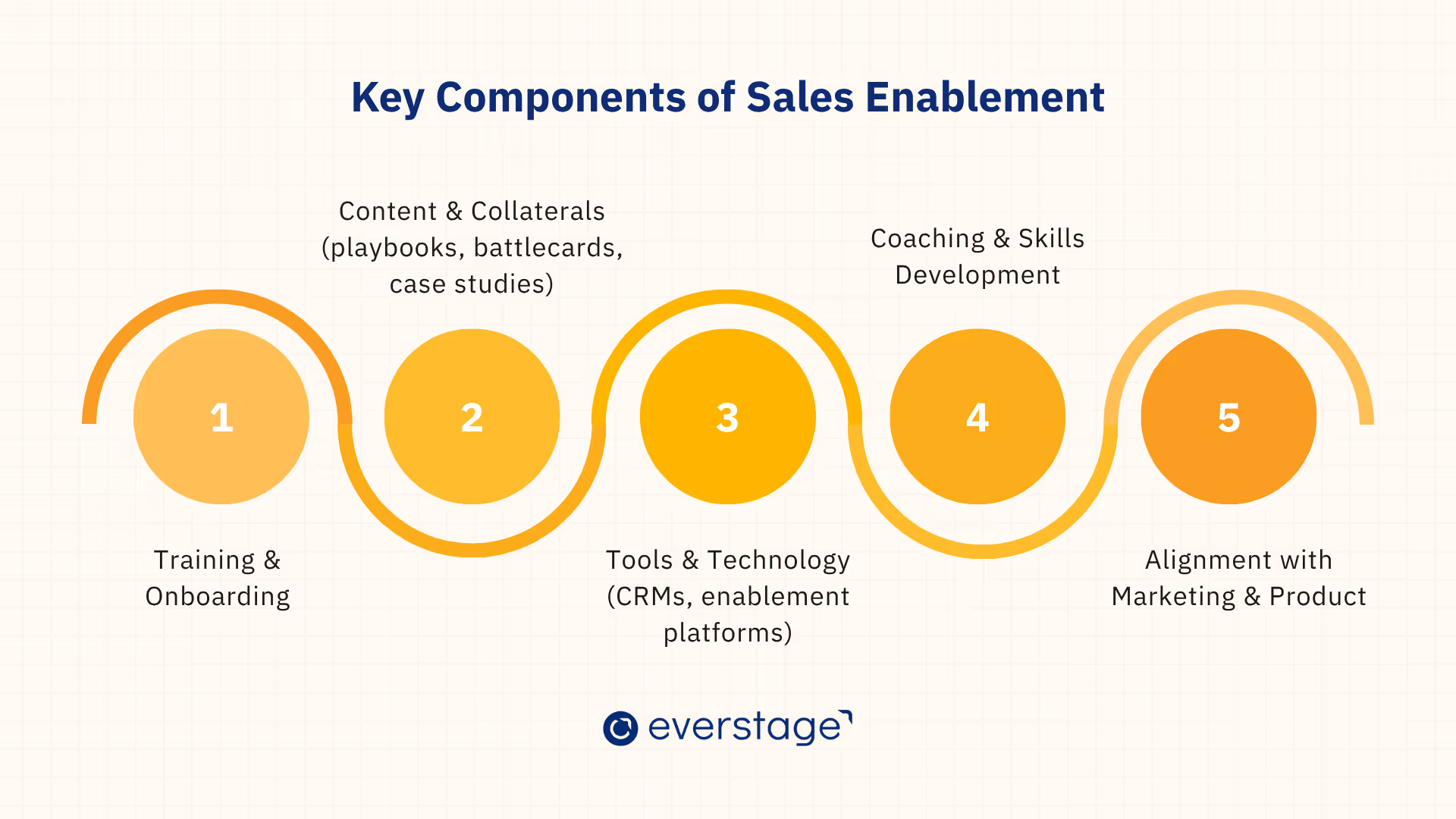 Key Components of Sales Enablement

1

Training & Onboarding

2

Content & Collaterals (playbooks, battlecards, case studies)

3

Tools & Technology (CRMs, enablement platforms)

4

Coaching & Skills Development

5

Alignment with Marketing & Product

everstage